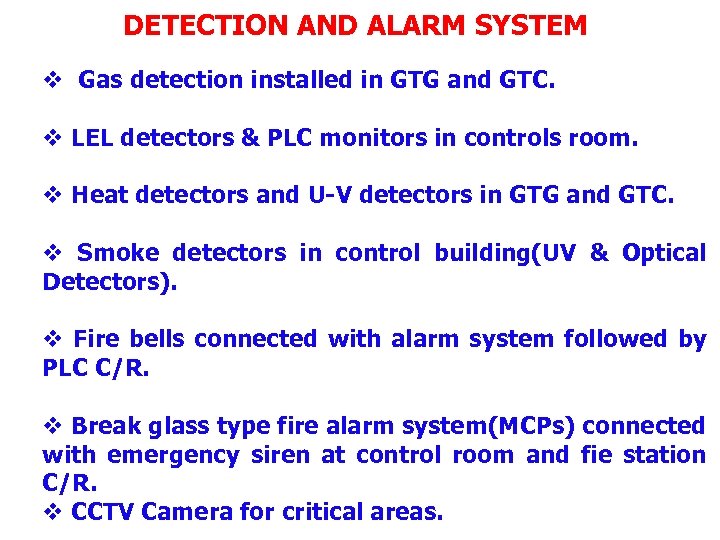 DETECTION AND ALARM SYSTEM

❖ Gas detection installed in GTG and GTC.

❖ LEL detectors & PLC monitors in controls room.

❖ Heat detectors and U-V detectors in GTG and GTC.

❖ Smoke detectors in control building(UV & Optical Detectors).

❖ Fire bells connected with alarm system followed by PLC C/R.

❖ Break glass type fire alarm system(MCPs) connected with emergency siren at control room and fie station C/R.
❖ CCTV Camera for critical areas.